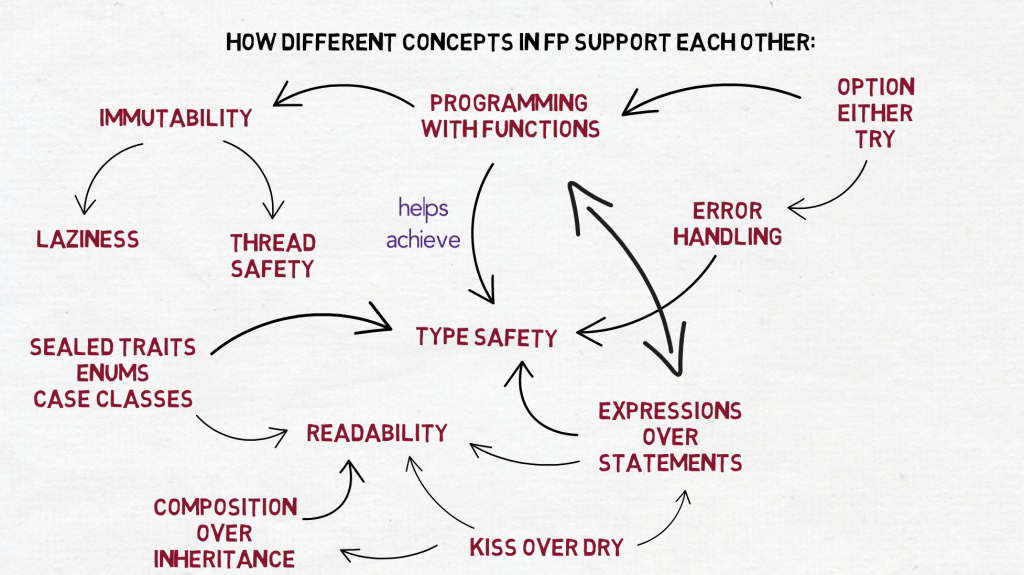 HOW DIFFERENT CONCEPTS IN FP SUPPORT EACH OTHER:

IMMUTABILITY

PROGRAMMING WITH FUNCTIONS

OPTION EITHER TRY

LAZINESS

THREAD SAFETY

helps achieve

ERROR HANDLING

SEALED TRAITS ENUMS CASE CLASSES

TYPE SAFETY

READABILITY

EXPRESSIONS OVER STATEMENTS

COMPOSITION OVER INHERITANCE

KISS OVER DRY